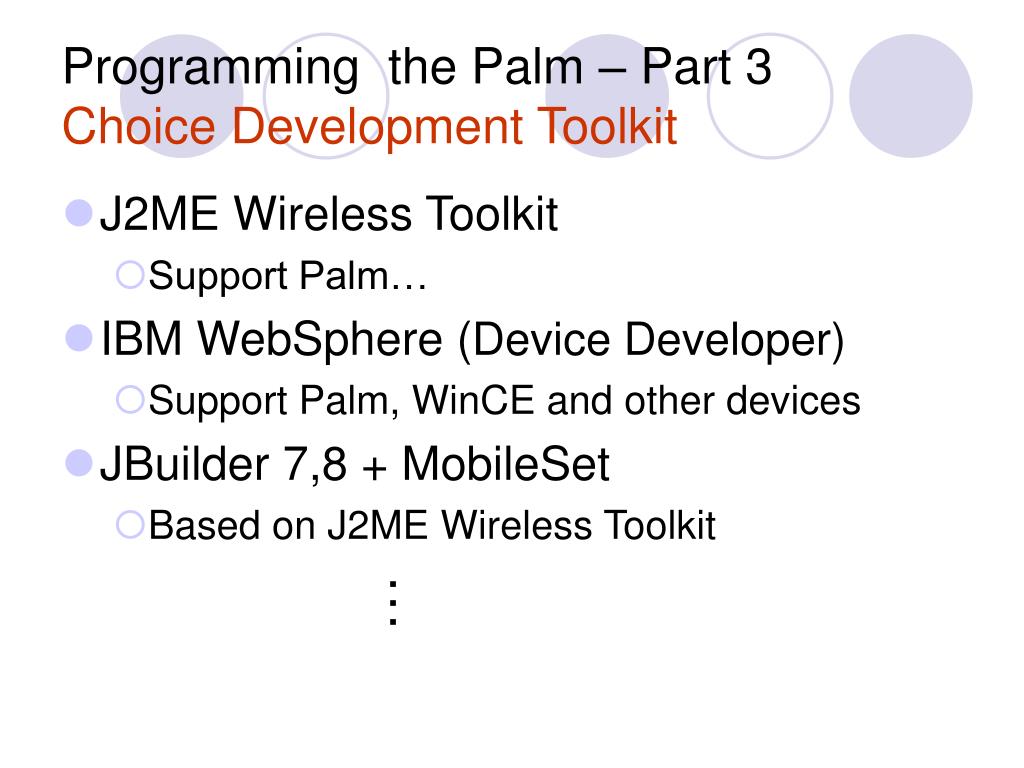 Programming the Palm – Part 3
Choice Development Toolkit

J2ME Wireless Toolkit
Support Palm…

IBM WebSphere (Device Developer)
Support Palm, WinCE and other devices

JBuilder 7,8 + MobileSet
Based on J2ME Wireless Toolkit

⋮